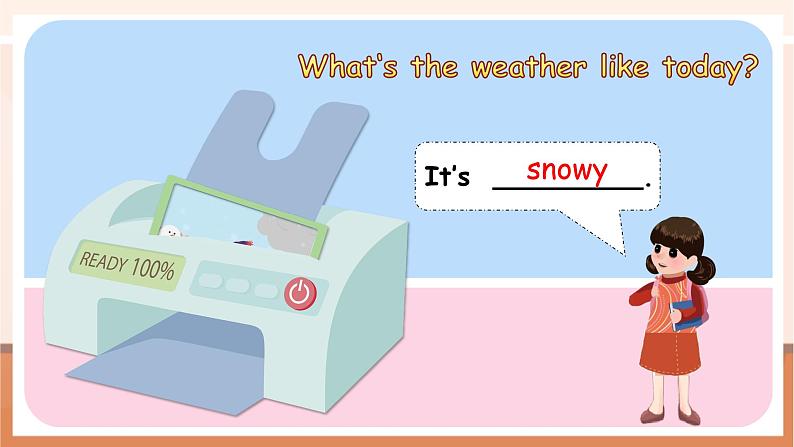 What's the weather like today?

It's snowy.

READY 100%